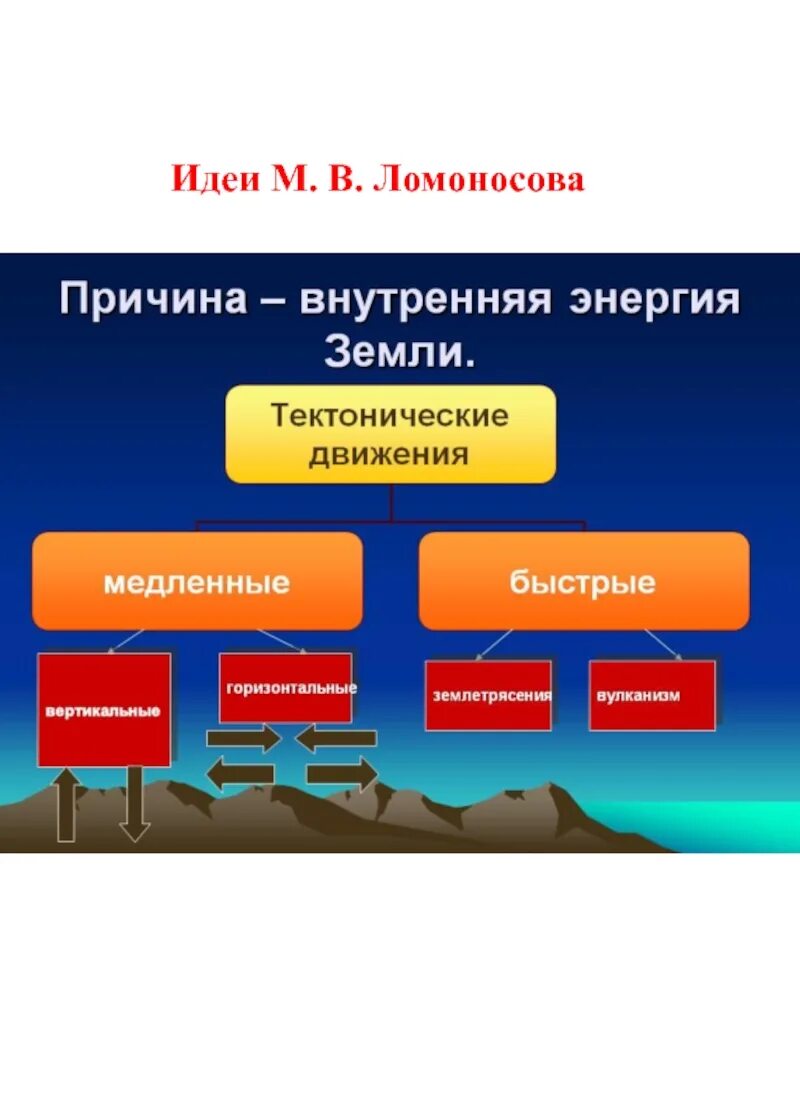 Идеи М. В. Ломоносова

Причина – внутренняя энергия Земли.

Тектонические движения

медленные

быстрые

вертикальные

горизонтальные

землетрясения

вулканизм